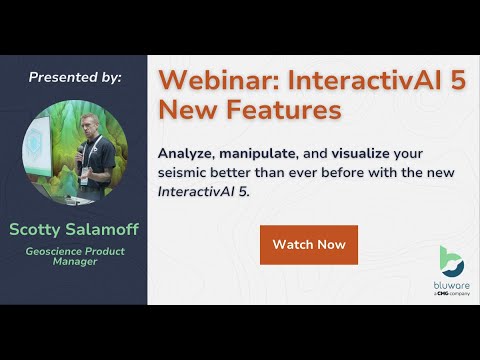 Presented by:

Scotty Salamoff

Geoscience Product Manager

Webinar: InteractivAI 5 New Features

Analyze, manipulate, and visualize your seismic better than ever before with the new InteractivAI 5.

Watch Now

bluware
a CMG company